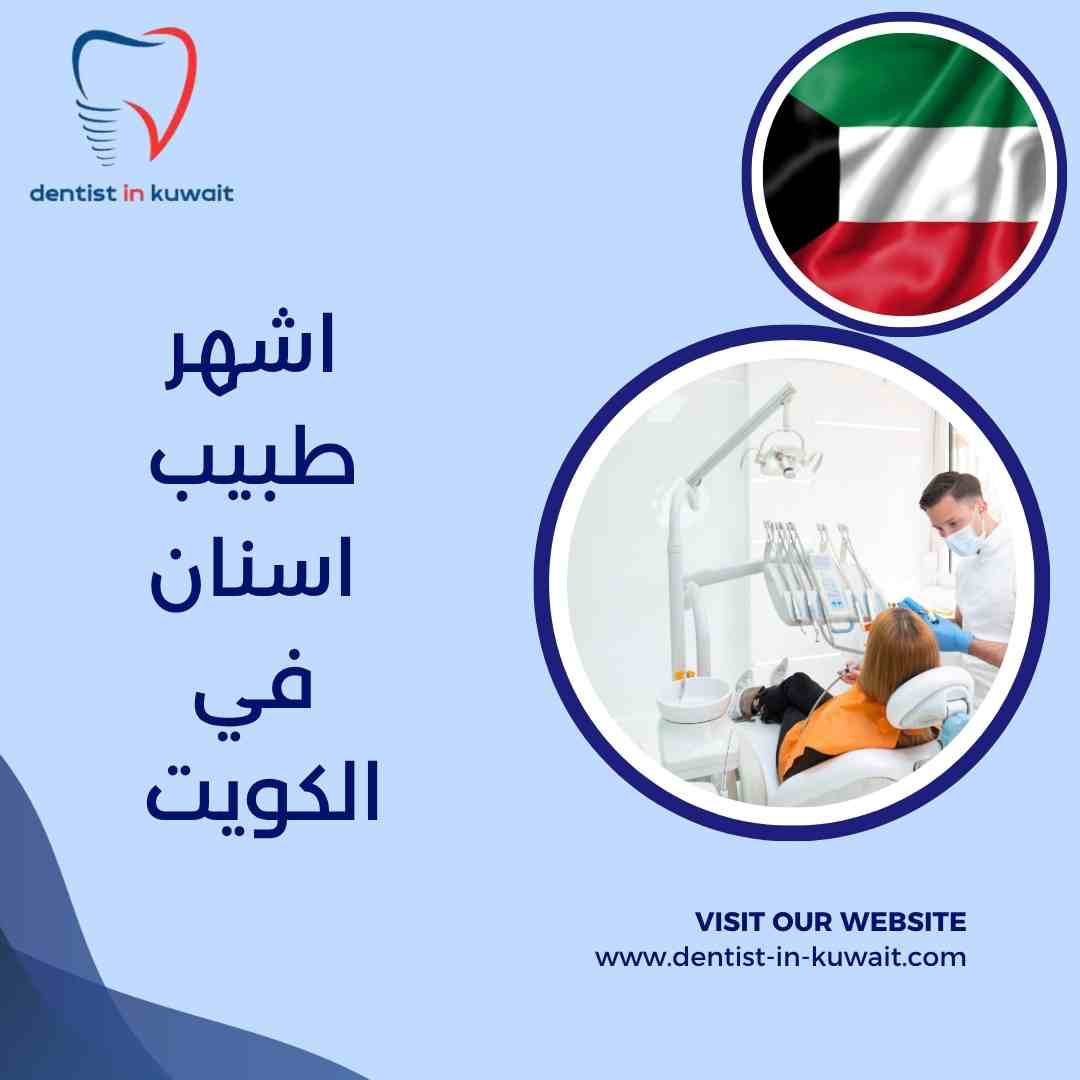 dentist in kuwait

اشهر
طبيب
اسنان
في
الكويت

VISIT OUR WEBSITE
www.dentist-in-kuwait.com